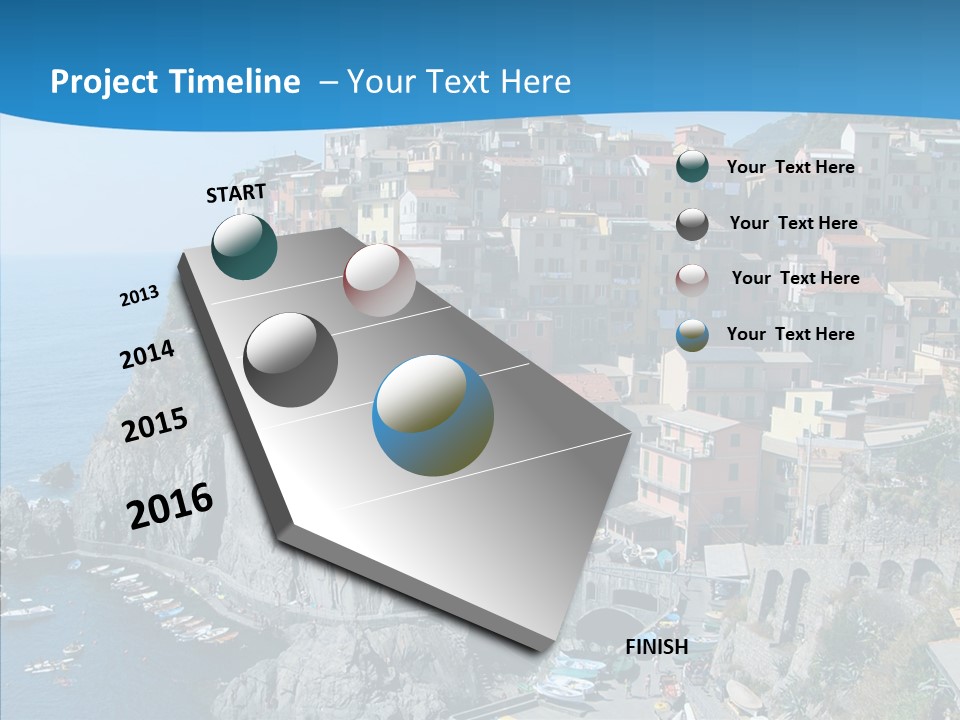 Project Timeline – Your Text Here

START

2013

2014

2015

2016

FINISH

Your Text Here

Your Text Here

Your Text Here

Your Text Here